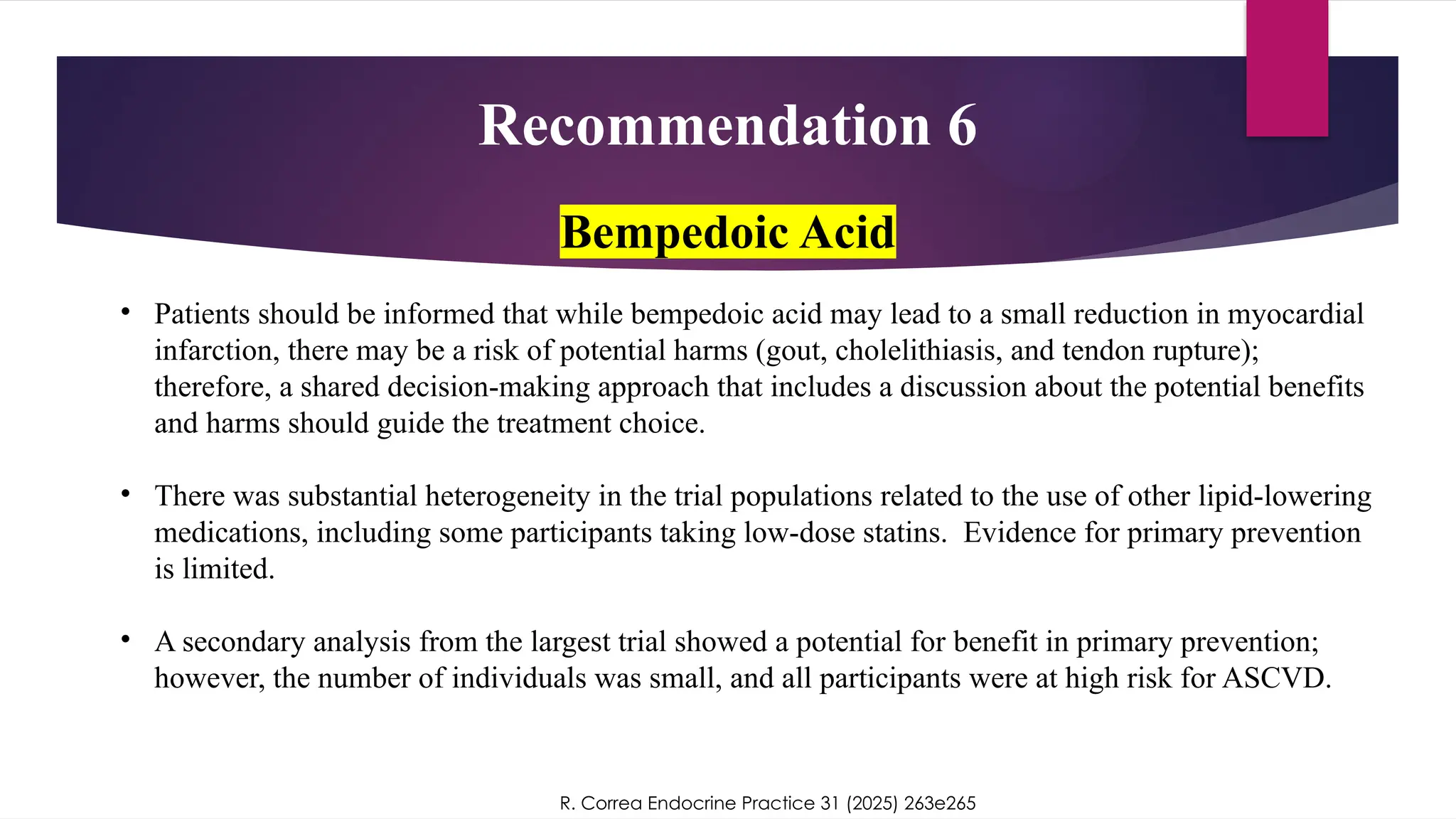 Recommendation 6

Bempedoic Acid

• Patients should be informed that while bempedoic acid may lead to a small reduction in myocardial infarction, there may be a risk of potential harms (gout, cholelithiasis, and tendon rupture); therefore, a shared decision-making approach that includes a discussion about the potential benefits and harms should guide the treatment choice.

• There was substantial heterogeneity in the trial populations related to the use of other lipid-lowering medications, including some participants taking low-dose statins. Evidence for primary prevention is limited.

• A secondary analysis from the largest trial showed a potential for benefit in primary prevention; however, the number of individuals was small, and all participants were at high risk for ASCVD.

R. Correa Endocrine Practice 31 (2025) 263e265